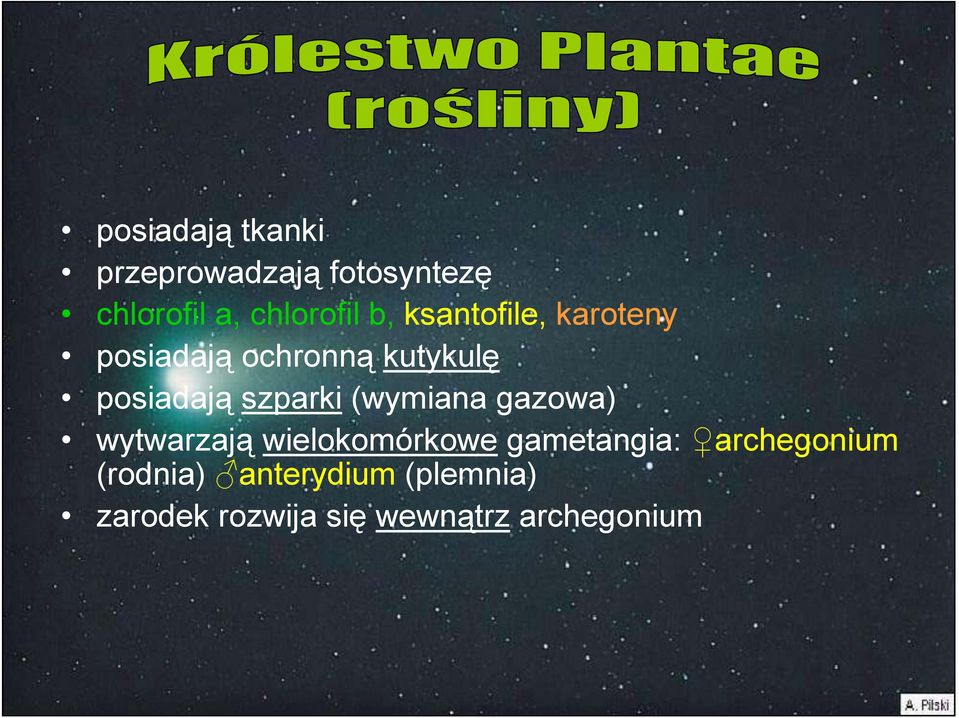 Królestwo Plantae (rośliny)

• posiadają tkanki
• przeprowadzają fotosyntezę
• chlorofil a, chlorofil b, ksantofile, karoteny
• posiadają ochronną kutykulę
• posiadają szparki (wymiana gazowa)
• wytwarzają wielokomórkowe gametangia: ♀archegonium (rodnia) ♂anterydium (plemnia)
• zarodek rozwija się wewnątrz archegonium

A. Pilski